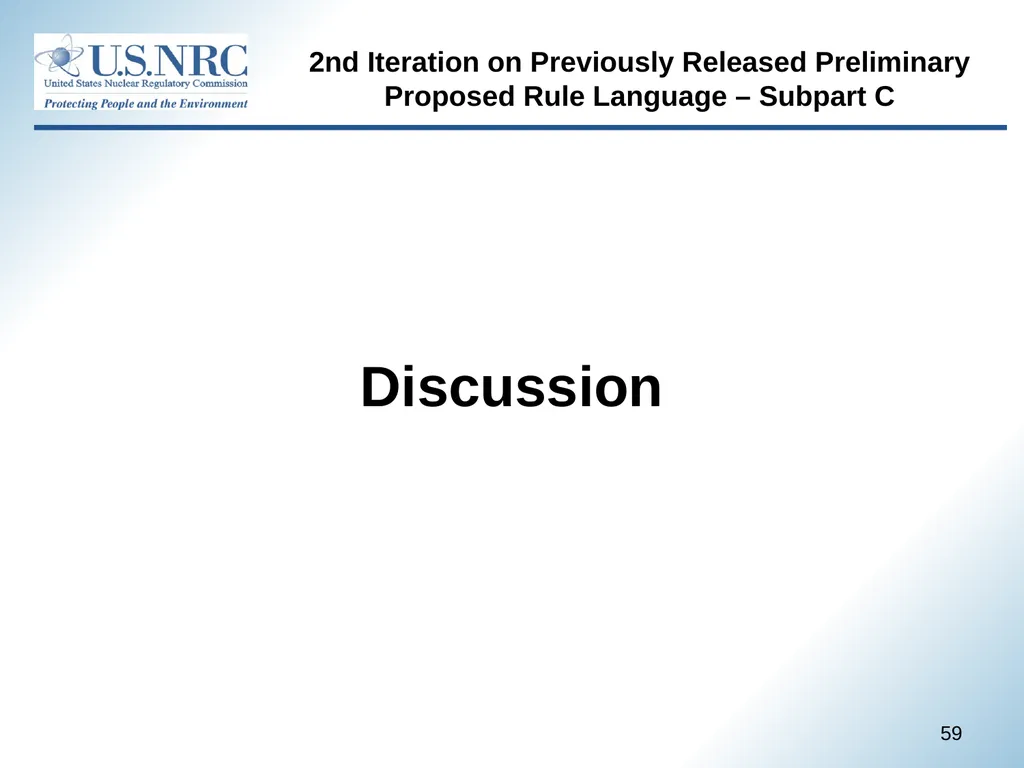 U.S.NRC
United States Nuclear Regulatory Commission
Protecting People and the Environment

2nd Iteration on Previously Released Preliminary Proposed Rule Language – Subpart C

Discussion

59